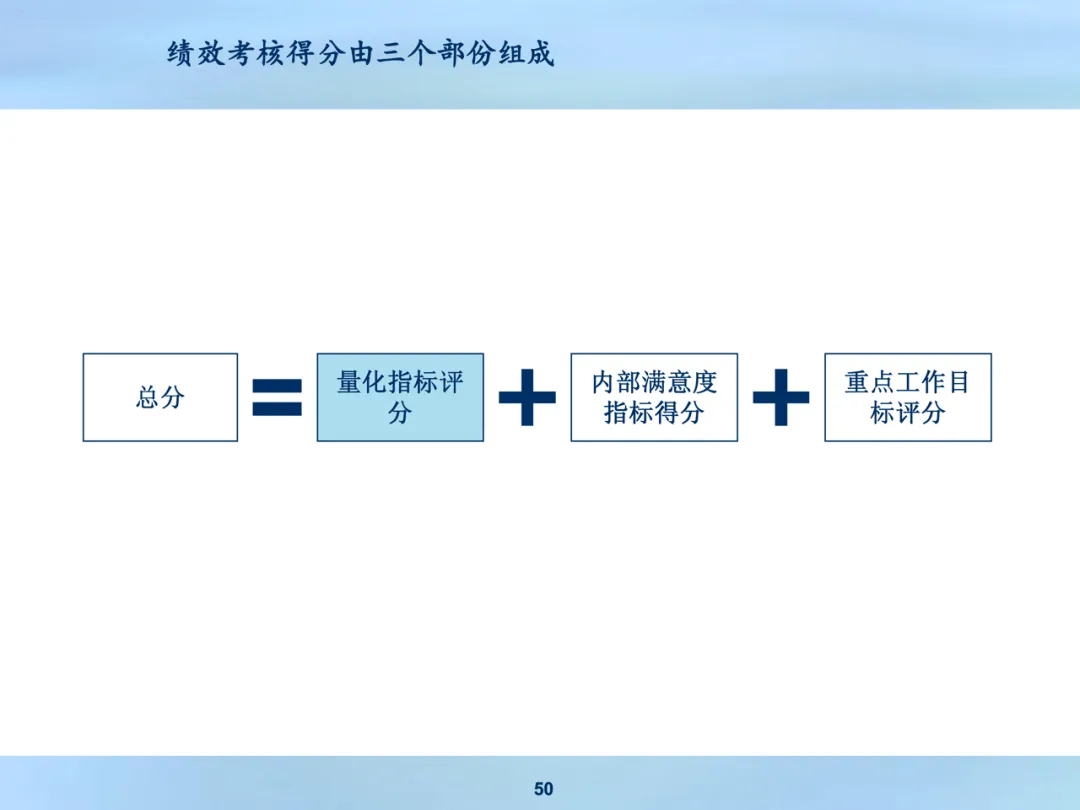 绩效考核得分由三个部份组成

总分

=

量化指标评分

+

内部满意度指标得分

+

重点工作目标评分

50